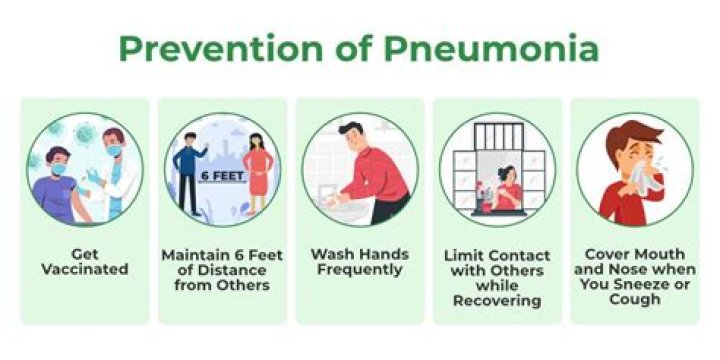 Prevention of Pneumonia

Get Vaccinated

6 FEET

Maintain 6 Feet of Distance from Others

Wash Hands Frequently

Limit Contact with Others while Recovering

Cover Mouth and Nose when You Sneeze or Cough